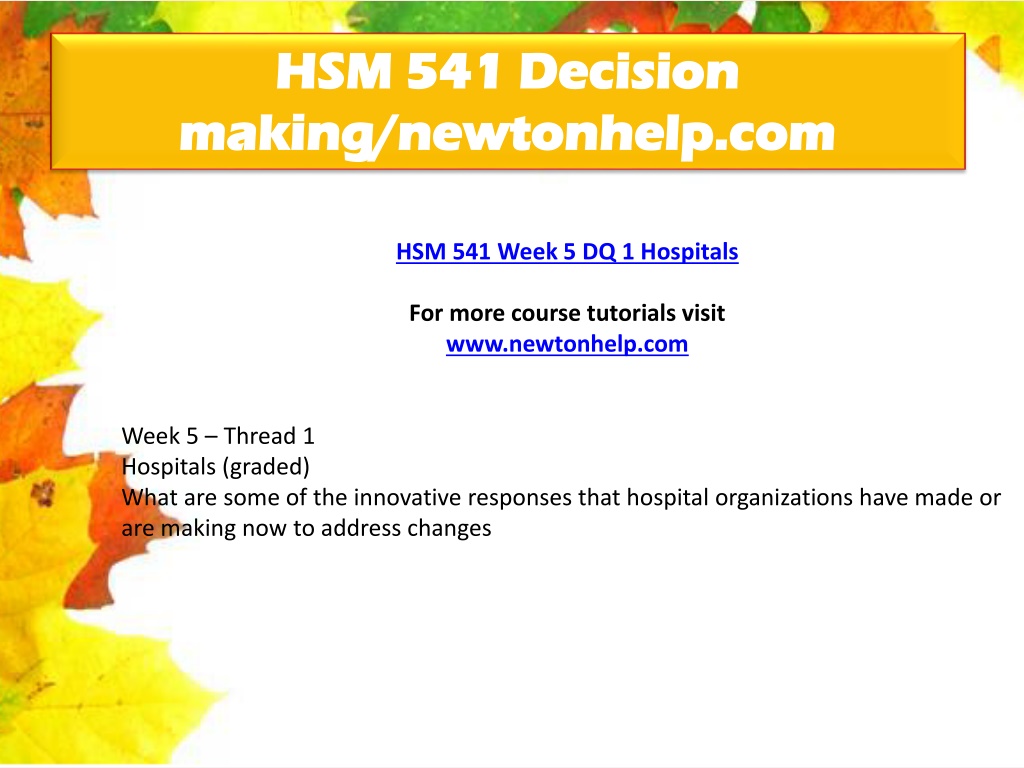 HSM 541 Decision making/newtonhelp.com

HSM 541 Week 5 DQ 1 Hospitals

For more course tutorials visit
www.newtonhelp.com

Week 5 – Thread 1
Hospitals (graded)
What are some of the innovative responses that hospital organizations have made or are making now to address changes